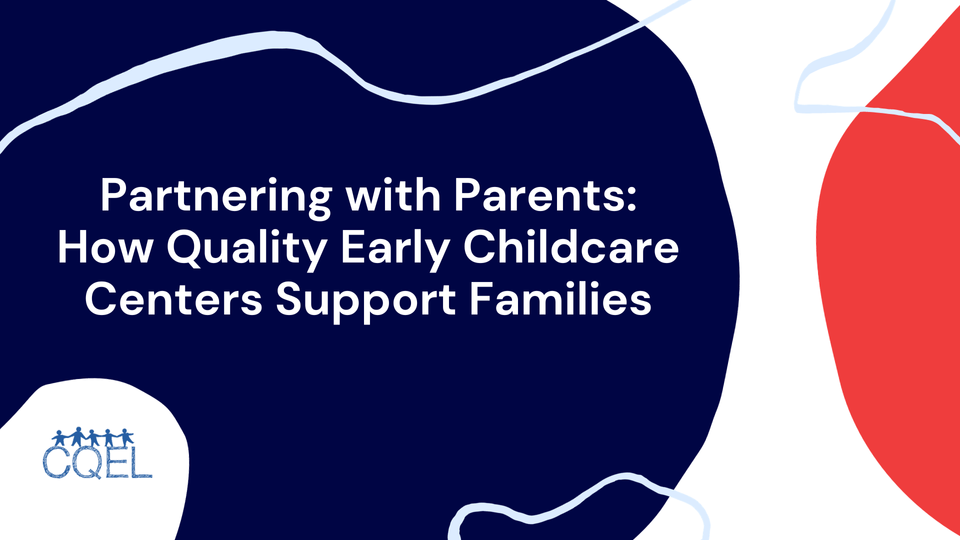 Partnering with Parents: How Quality Early Childcare Centers Support Families

CQEL